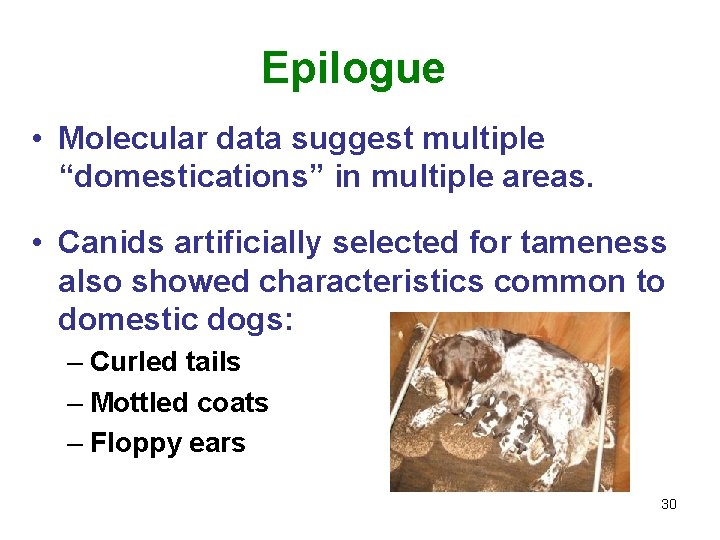 Epilogue

• Molecular data suggest multiple “domestications” in multiple areas.

• Canids artificially selected for tameness also showed characteristics common to domestic dogs:
– Curled tails
– Mottled coats
– Floppy ears

30